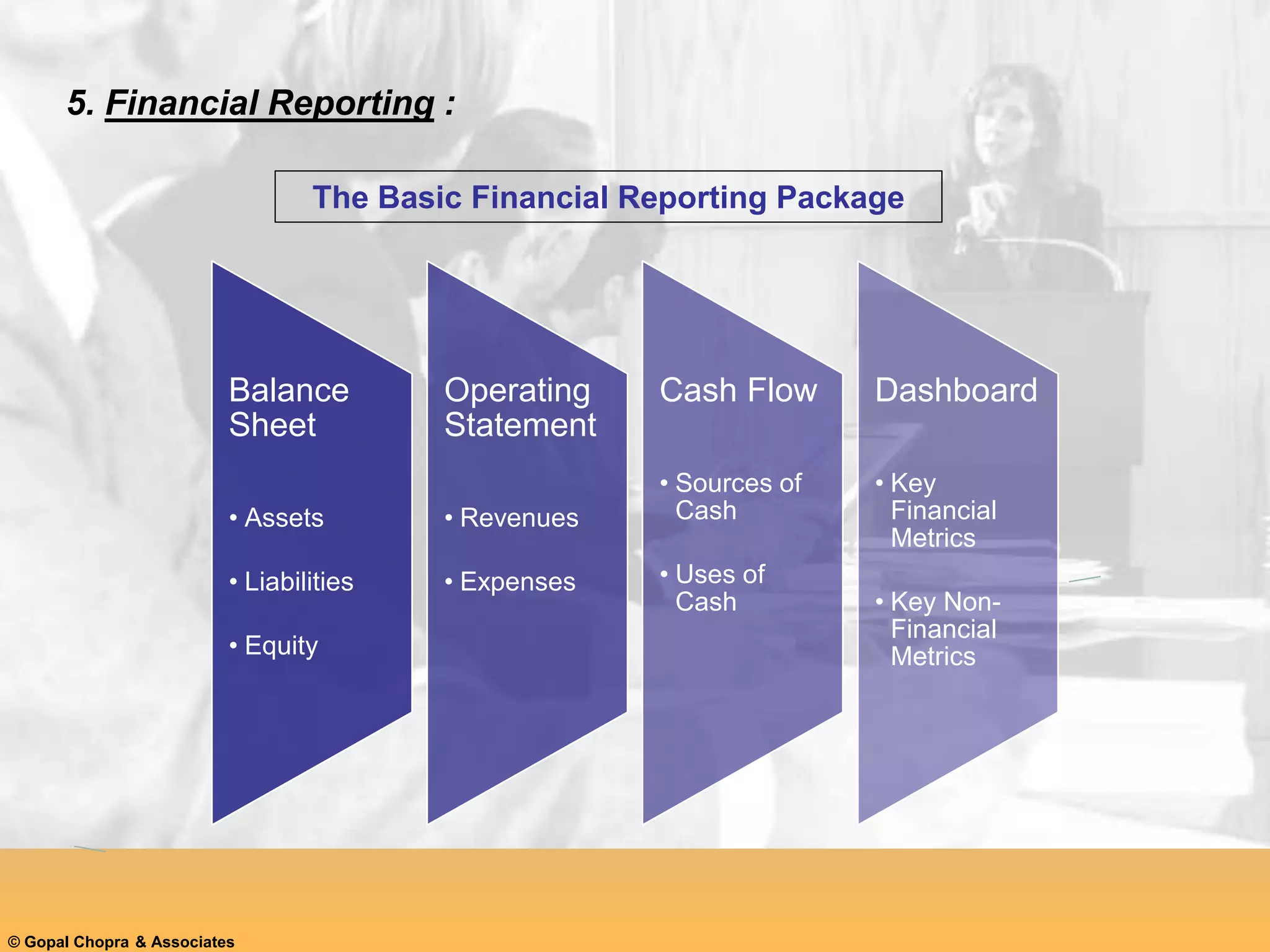 5. Financial Reporting :

The Basic Financial Reporting Package

Balance Sheet

• Assets
• Liabilities
• Equity

Operating Statement

• Revenues
• Expenses

Cash Flow

• Sources of Cash
• Uses of Cash

Dashboard

• Key Financial Metrics
• Key Non-Financial Metrics

© Gopal Chopra & Associates